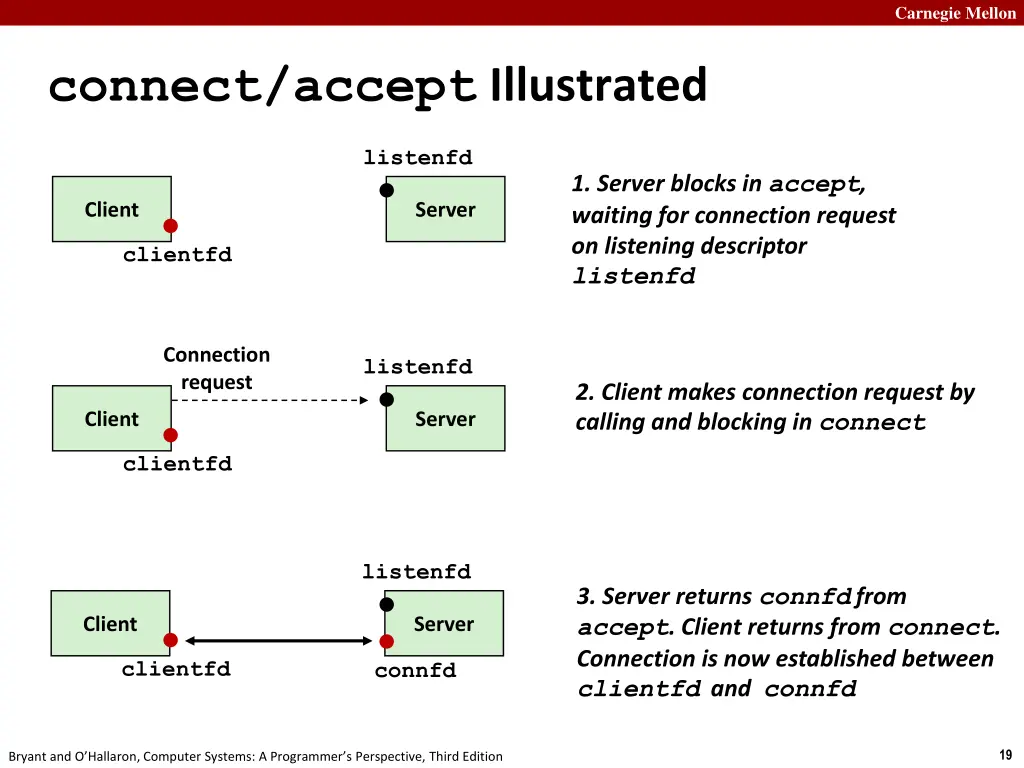 Carnegie Mellon

connect/accept Illustrated

listenfd

Client

Server

clientfd

1. Server blocks in accept, waiting for connection request on listening descriptor listenfd

Connection request

listenfd

Client

Server

clientfd

2. Client makes connection request by calling and blocking in connect

listenfd

Client

Server

clientfd

connfd

3. Server returns connfd from accept. Client returns from connect. Connection is now established between clientfd and connfd

Bryant and O'Hallaron, Computer Systems: A Programmer's Perspective, Third Edition

19